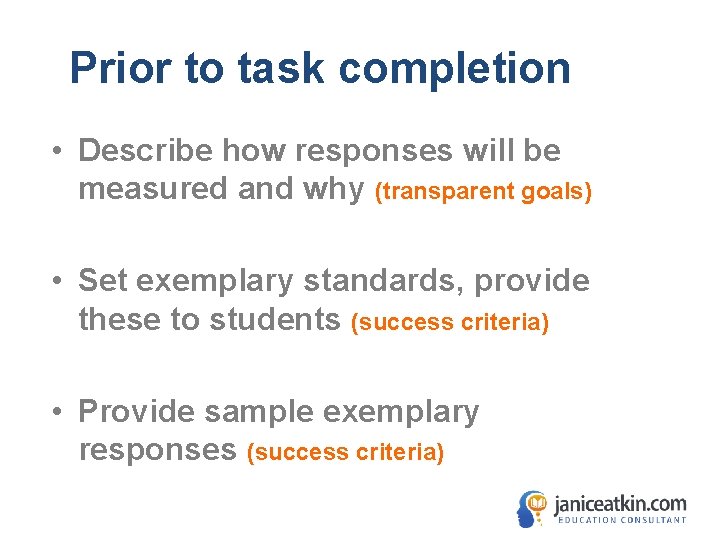 Prior to task completion

• Describe how responses will be measured and why (transparent goals)

• Set exemplary standards, provide these to students (success criteria)

• Provide sample exemplary responses (success criteria)

janiceatkin.com
EDUCATION CONSULTANT